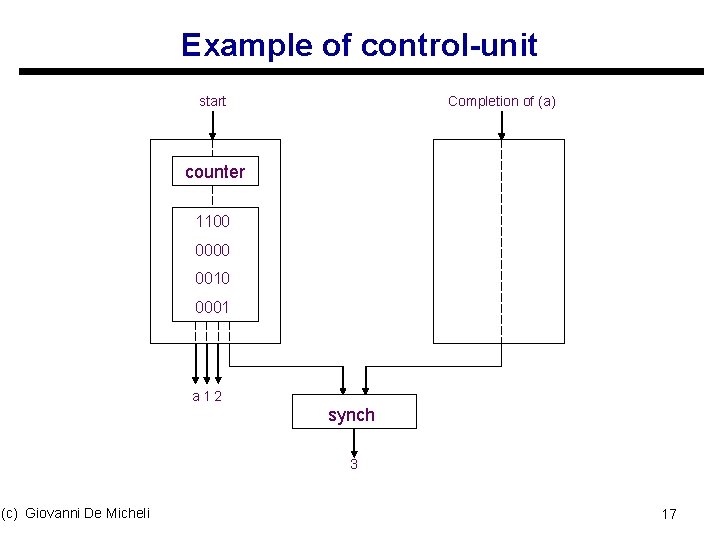 Example of control-unit

start

Completion of (a)

counter

1100

0000

0010

0001

a 1 2

synch

3

(c) Giovanni De Micheli

17